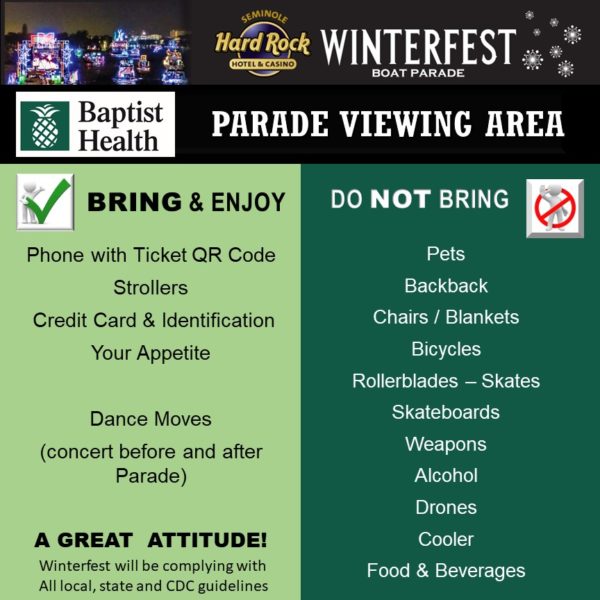 SEMINOLE
Hard Rock
HOTEL & CASINO
WINTERFEST
BOAT PARADE

Baptist Health

PARADE VIEWING AREA

BRING & ENJOY

Phone with Ticket QR Code

Strollers

Credit Card & Identification

Your Appetite

Dance Moves

(concert before and after Parade)

A GREAT ATTITUDE!

Winterfest will be complying with All local, state and CDC guidelines

DO NOT BRING

Pets

Backback

Chairs / Blankets

Bicycles

Rollerblades – Skates

Skateboards

Weapons

Alcohol

Drones

Cooler

Food & Beverages